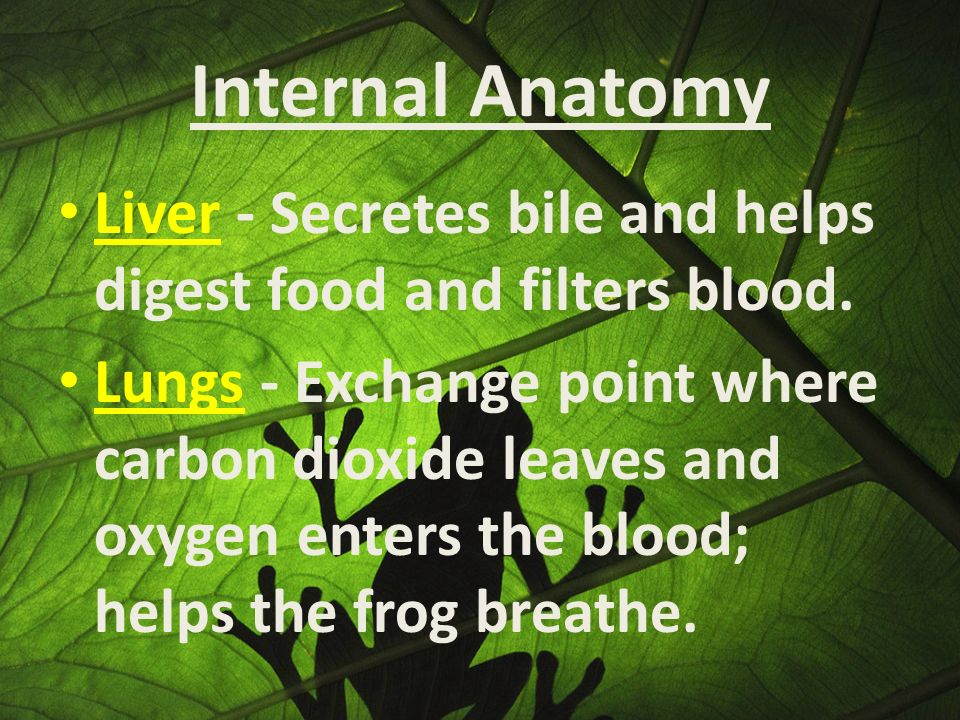 Internal Anatomy

• Liver - Secretes bile and helps digest food and filters blood.

• Lungs - Exchange point where carbon dioxide leaves and oxygen enters the blood; helps the frog breathe.